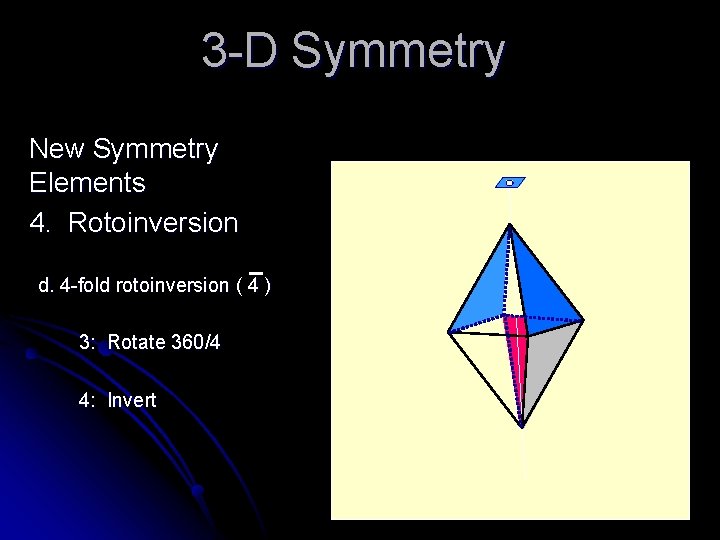 3-D Symmetry

New Symmetry Elements

4. Rotoinversion

d. 4-fold rotoinversion ( $\bar{4}$ )

3: Rotate 360/4

4: Invert